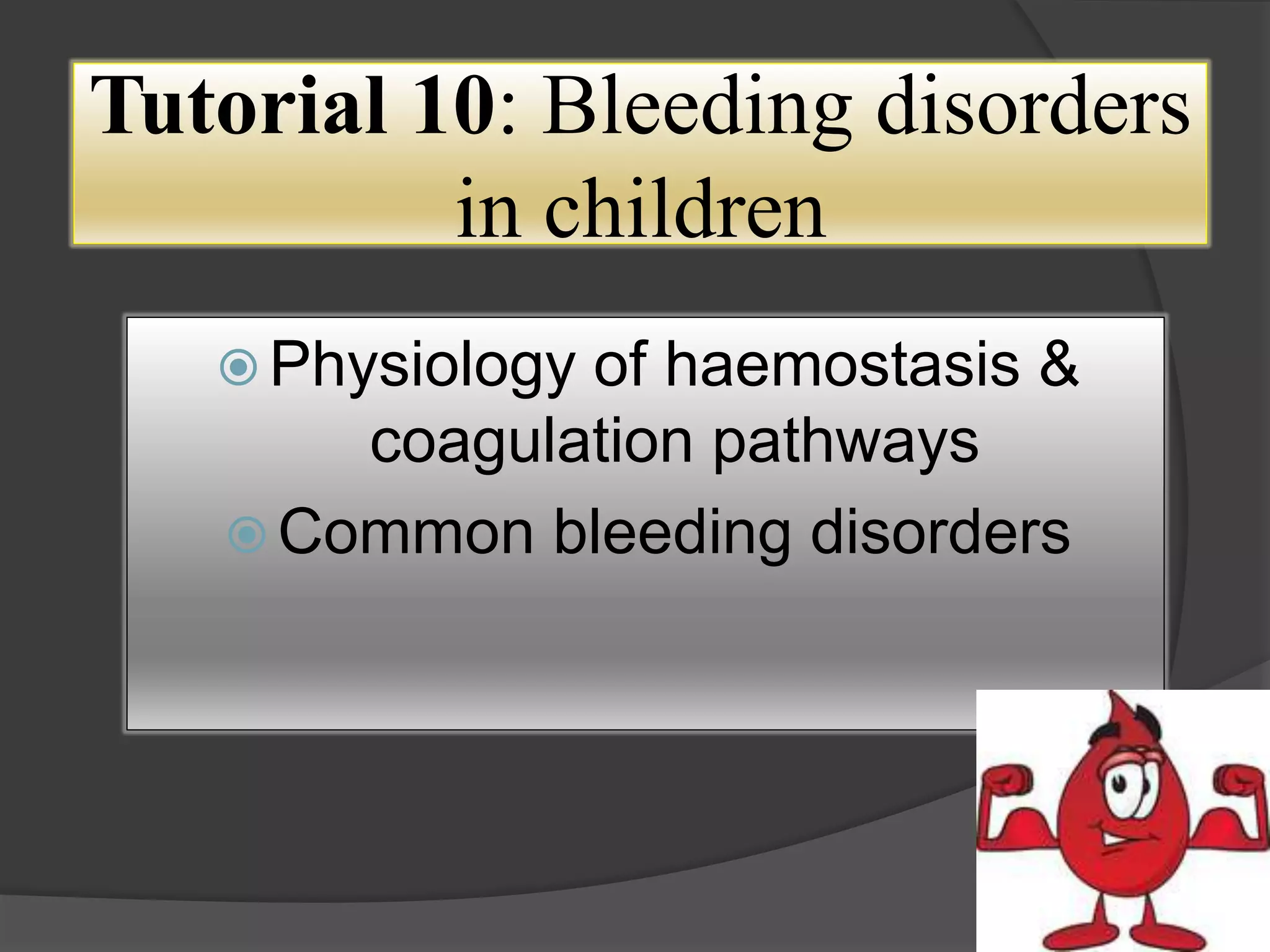 Tutorial 10: Bleeding disorders in children

Physiology of haemostasis & coagulation pathways
Common bleeding disorders